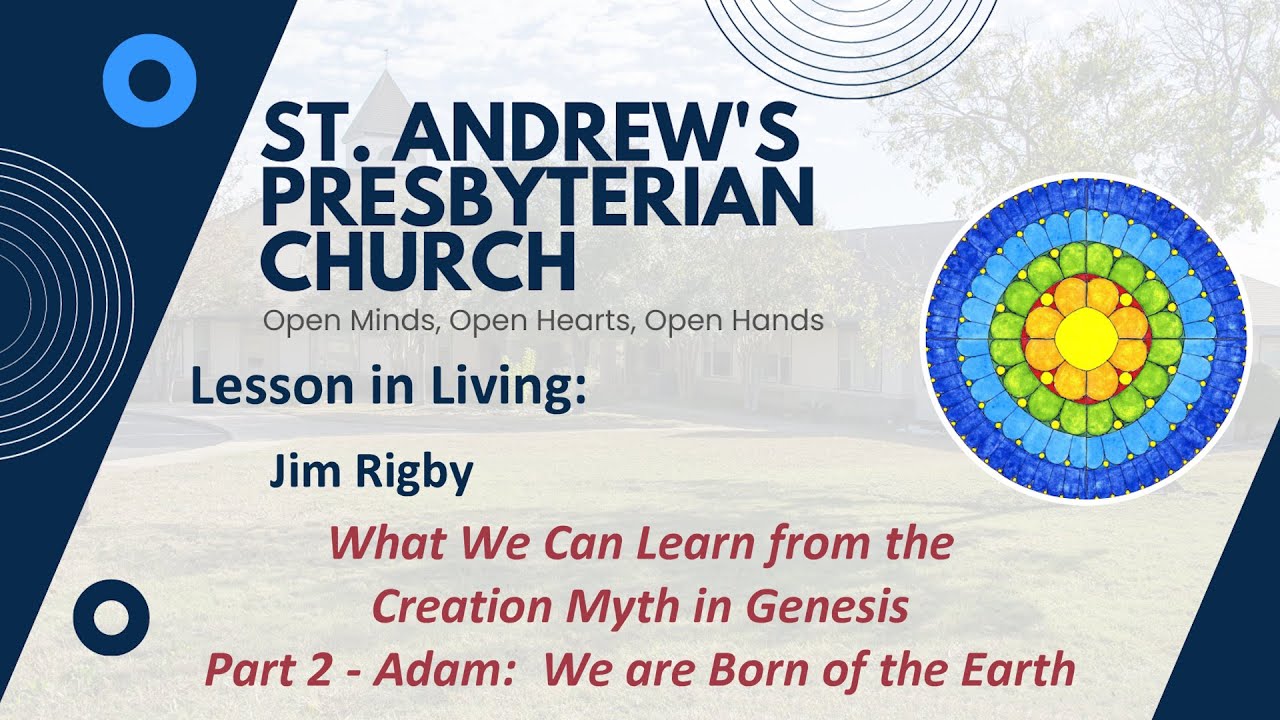 ST. ANDREW'S PRESBYTERIAN CHURCH

Open Minds, Open Hearts, Open Hands

Lesson in Living:

Jim Rigby

What We Can Learn from the Creation Myth in Genesis
Part 2 - Adam:  We are Born of the Earth